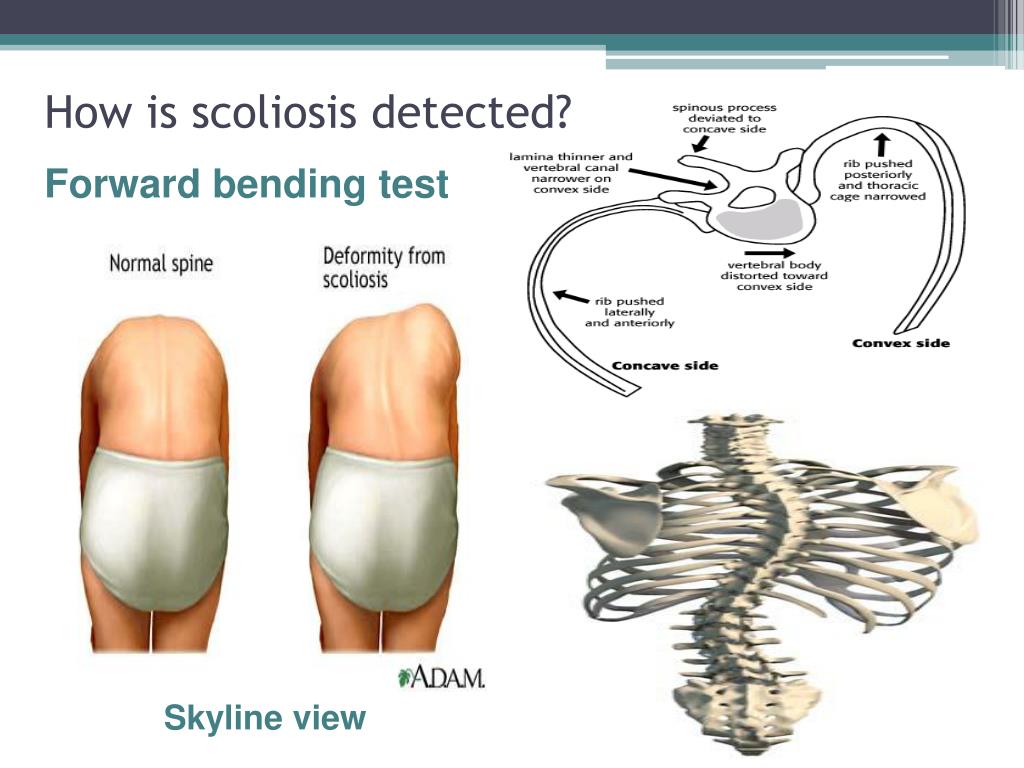 How is scoliosis detected?

Forward bending test

Normal spine

Deformity from scoliosis

ADAM.

Skyline view

spinous process deviated to concave side

lamina thinner and vertebral canal narrower on convex side

rib pushed posteriorly and thoracic cage narrowed

vertebral body distorted toward convex side

rib pushed laterally and anteriorly

Concave side

Convex side